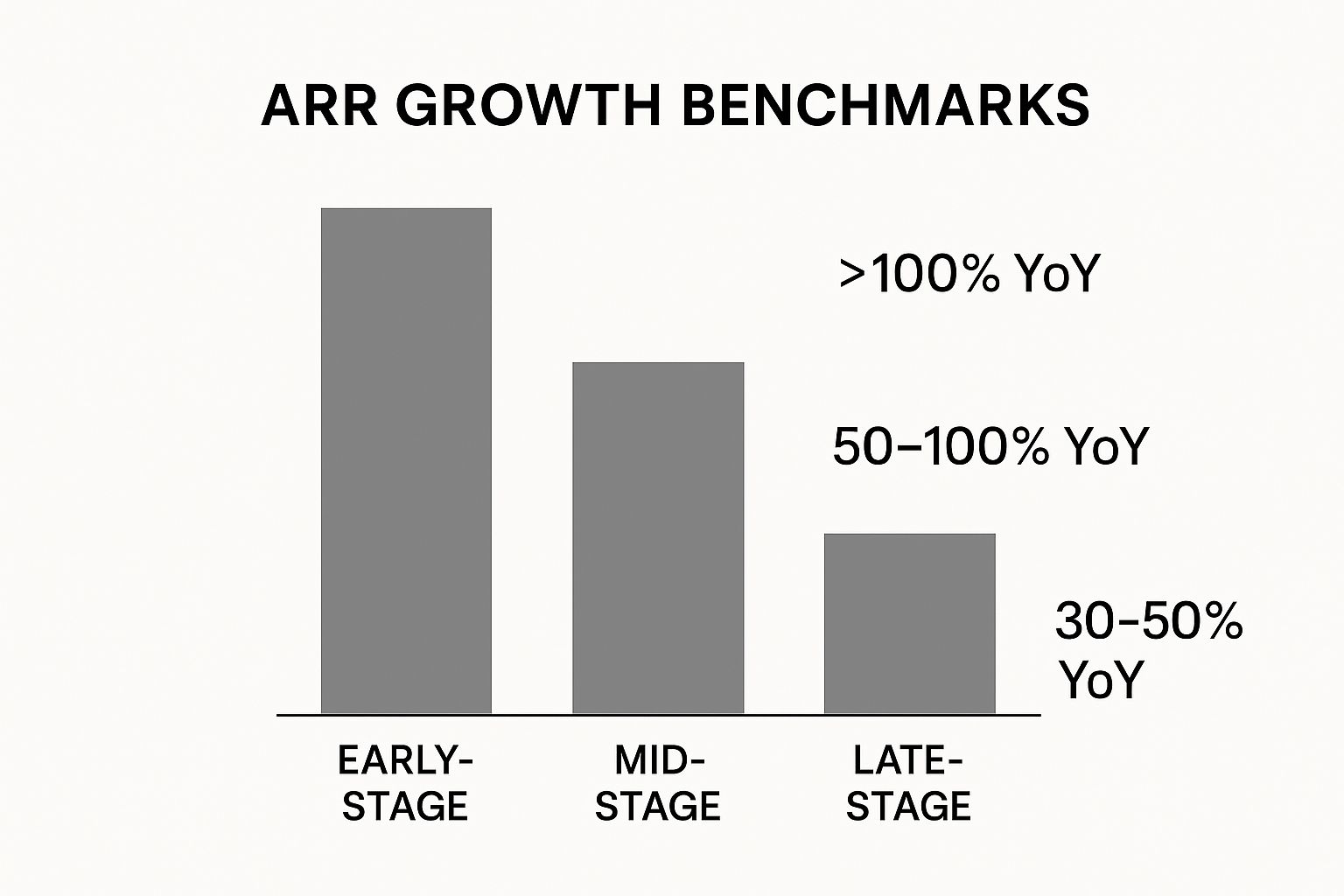 ARR GROWTH BENCHMARKS

>100% YoY

50–100% YoY

30–50% YoY

EARLY-STAGE

MID-STAGE

LATE-STAGE